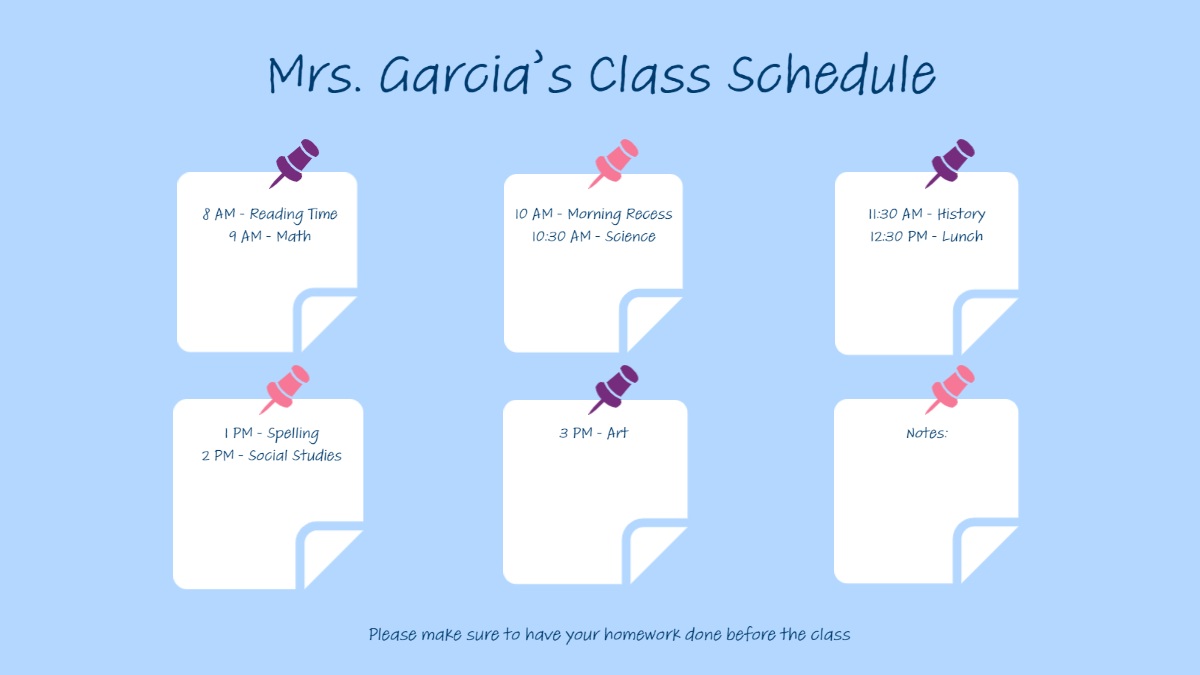 Mrs. Garcia's Class Schedule

8 AM - Reading Time
9 AM - Math

10 AM - Morning Recess
10:30 AM - Science

11:30 AM - History
12:30 PM - Lunch

1 PM - Spelling
2 PM - Social Studies

3 PM - Art

Notes:

Please make sure to have your homework done before the class